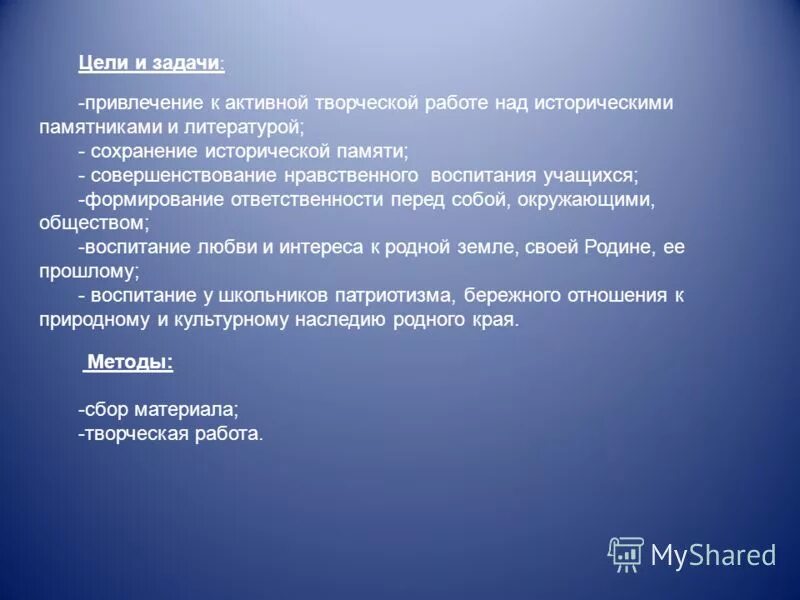 Цели и задачи:

-привлечение к активной творческой работе над историческими памятниками и литературой;
- сохранение исторической памяти;
- совершенствование нравственного воспитания учащихся;
-формирование ответственности перед собой, окружающими, обществом;
-воспитание любви и интереса к родной земле, своей Родине, ее прошлому;
- воспитание у школьников патриотизма, бережного отношения к природному и культурному наследию родного края.

Методы:

-сбор материала;
-творческая работа.

MyShared